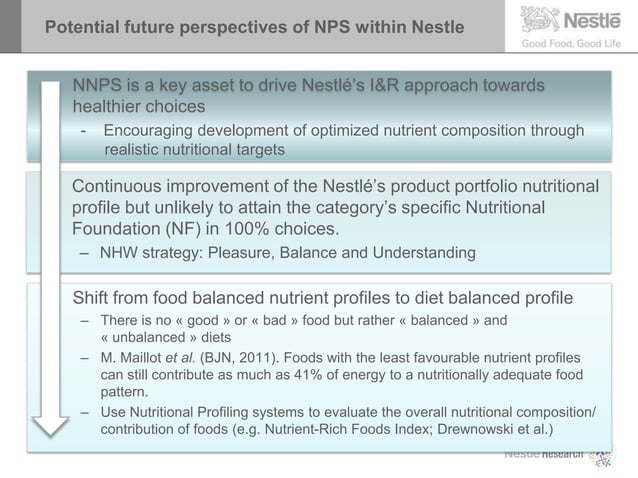 Potential future perspectives of NPS within Nestle

Nestlé
Good Food, Good Life

NNPS is a key asset to drive Nestlé's I&R approach towards healthier choices
- Encouraging development of optimized nutrient composition through realistic nutritional targets

Continuous improvement of the Nestlé's product portfolio nutritional profile but unlikely to attain the category's specific Nutritional Foundation (NF) in 100% choices.
– NHW strategy: Pleasure, Balance and Understanding

Shift from food balanced nutrient profiles to diet balanced profile
– There is no « good » or « bad » food but rather « balanced » and « unbalanced » diets
– M. Maillot et al. (BJN, 2011). Foods with the least favourable nutrient profiles can still contribute as much as 41% of energy to a nutritionally adequate food pattern.
– Use Nutritional Profiling systems to evaluate the overall nutritional composition/ contribution of foods (e.g. Nutrient-Rich Foods Index; Drewnowski et al.)

Nestlé Research